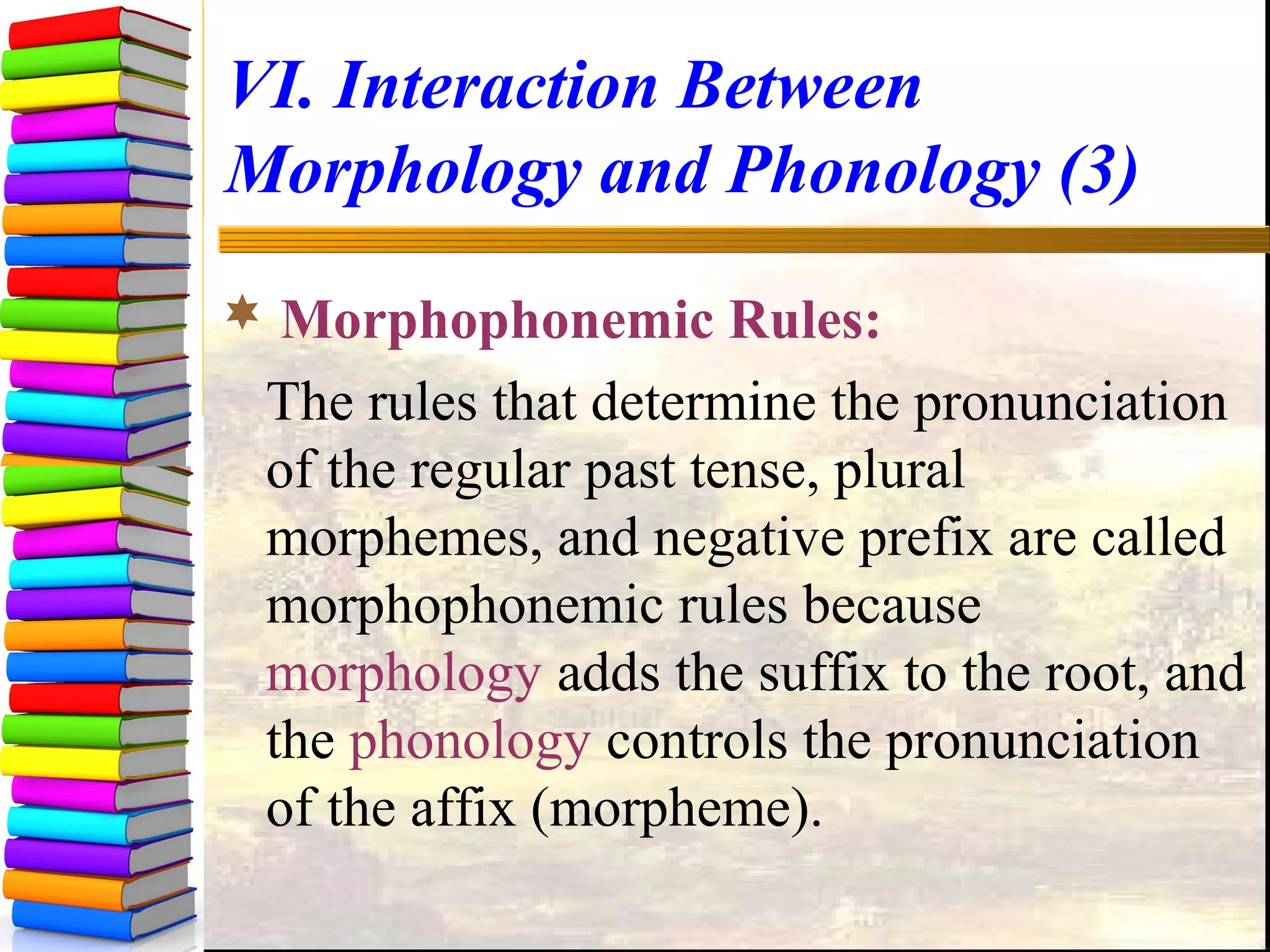 VI. Interaction Between Morphology and Phonology (3)

Morphophonemic Rules:

The rules that determine the pronunciation of the regular past tense, plural morphemes, and negative prefix are called morphophonemic rules because morphology adds the suffix to the root, and the phonology controls the pronunciation of the affix (morpheme).